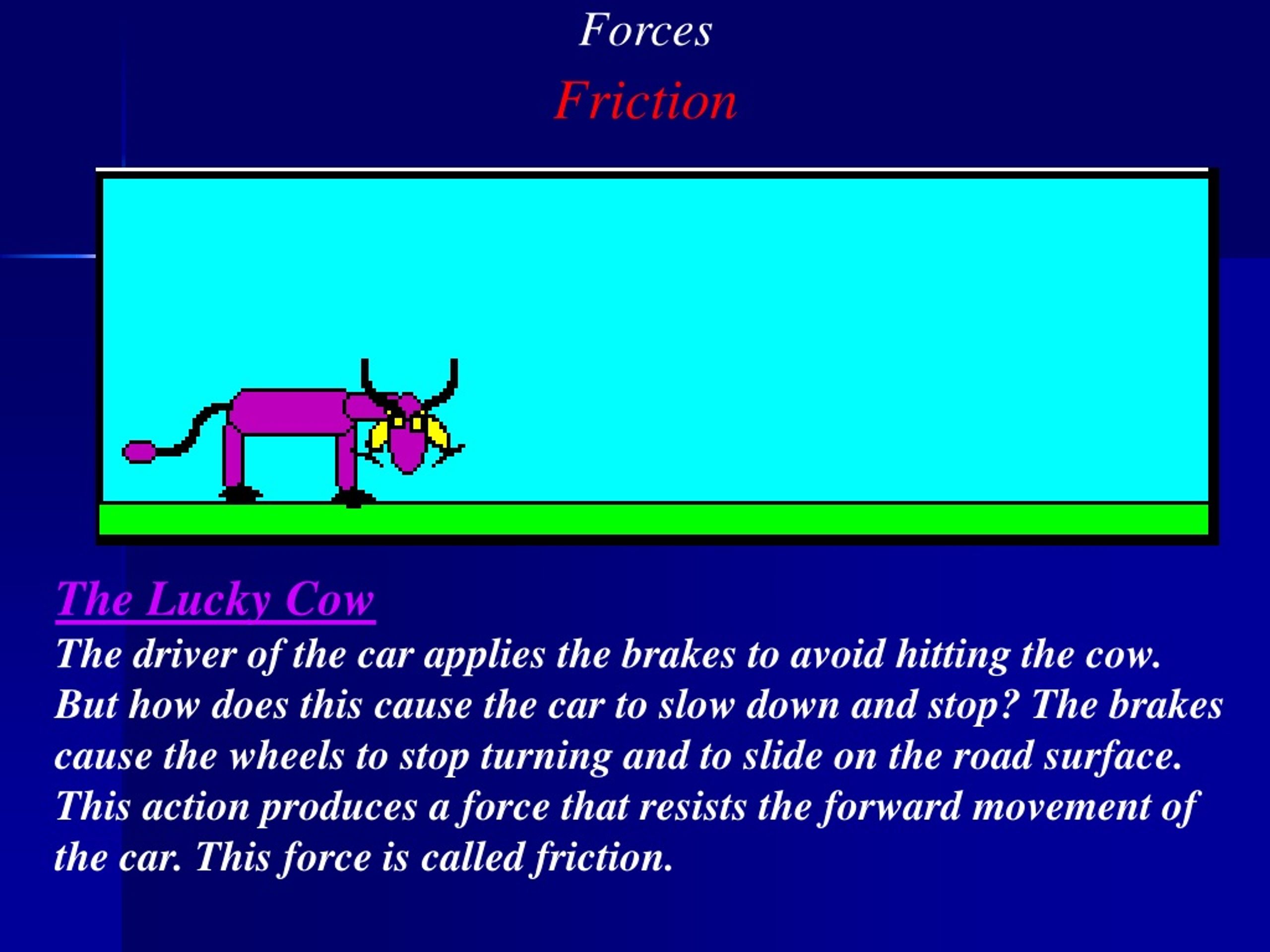 Forces

Friction

The Lucky Cow

The driver of the car applies the brakes to avoid hitting the cow. But how does this cause the car to slow down and stop? The brakes cause the wheels to stop turning and to slide on the road surface. This action produces a force that resists the forward movement of the car. This force is called friction.